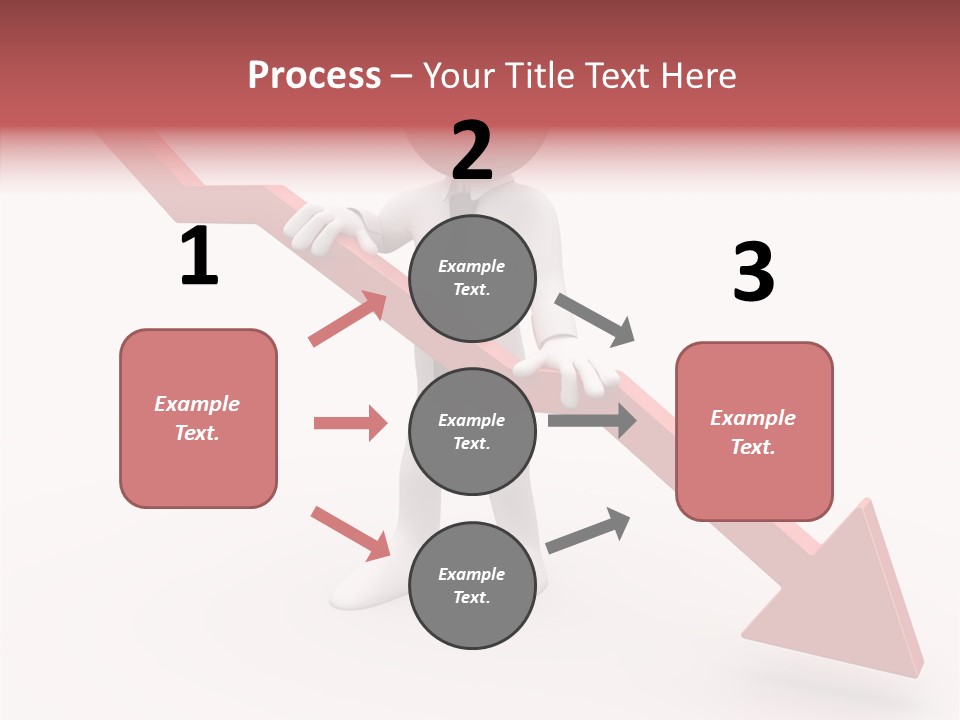 Process – Your Title Text Here

1

Example Text.

2

Example Text.

Example Text.

Example Text.

3

Example Text.